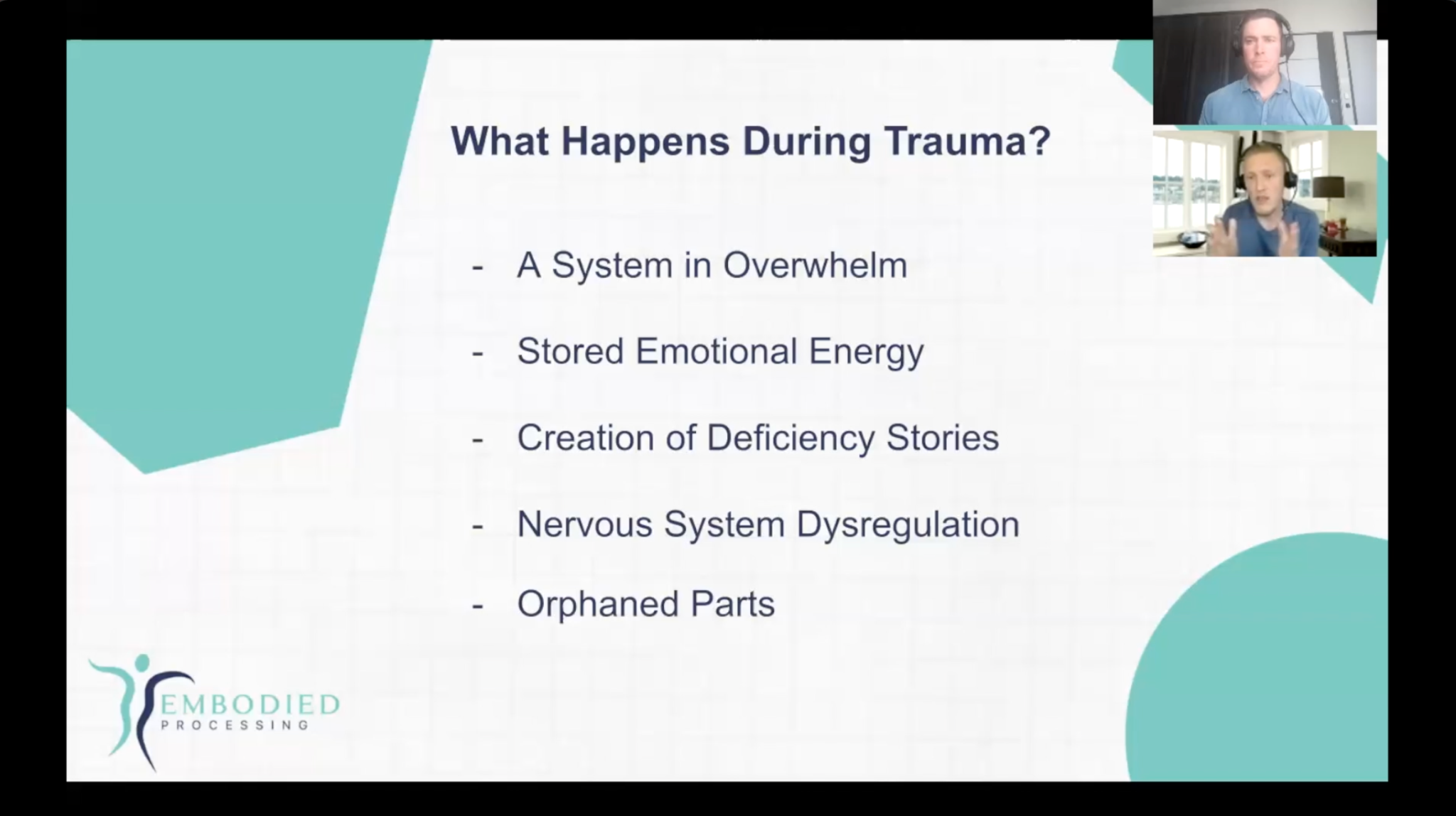 What Happens During Trauma?

- A System in Overwhelm

- Stored Emotional Energy

- Creation of Deficiency Stories

- Nervous System Dysregulation

- Orphaned Parts

EMBODIED
PROCESSING